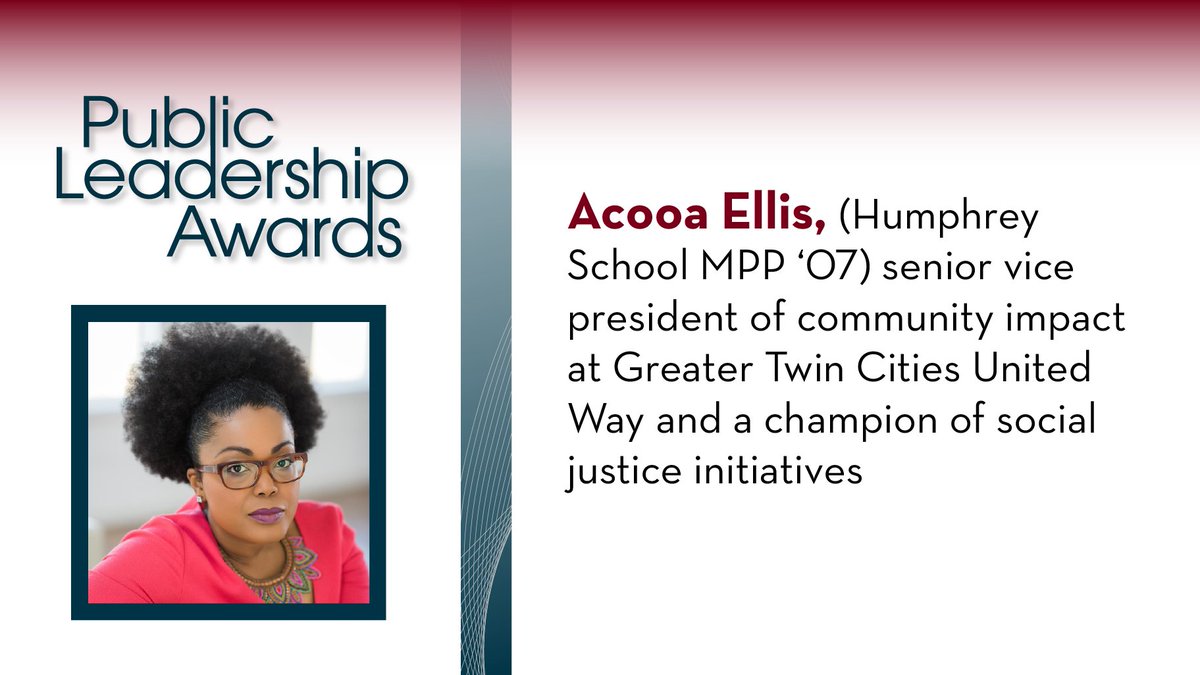 Public Leadership Awards

Acooa Ellis, (Humphrey School MPP ‘07) senior vice president of community impact at Greater Twin Cities United Way and a champion of social justice initiatives